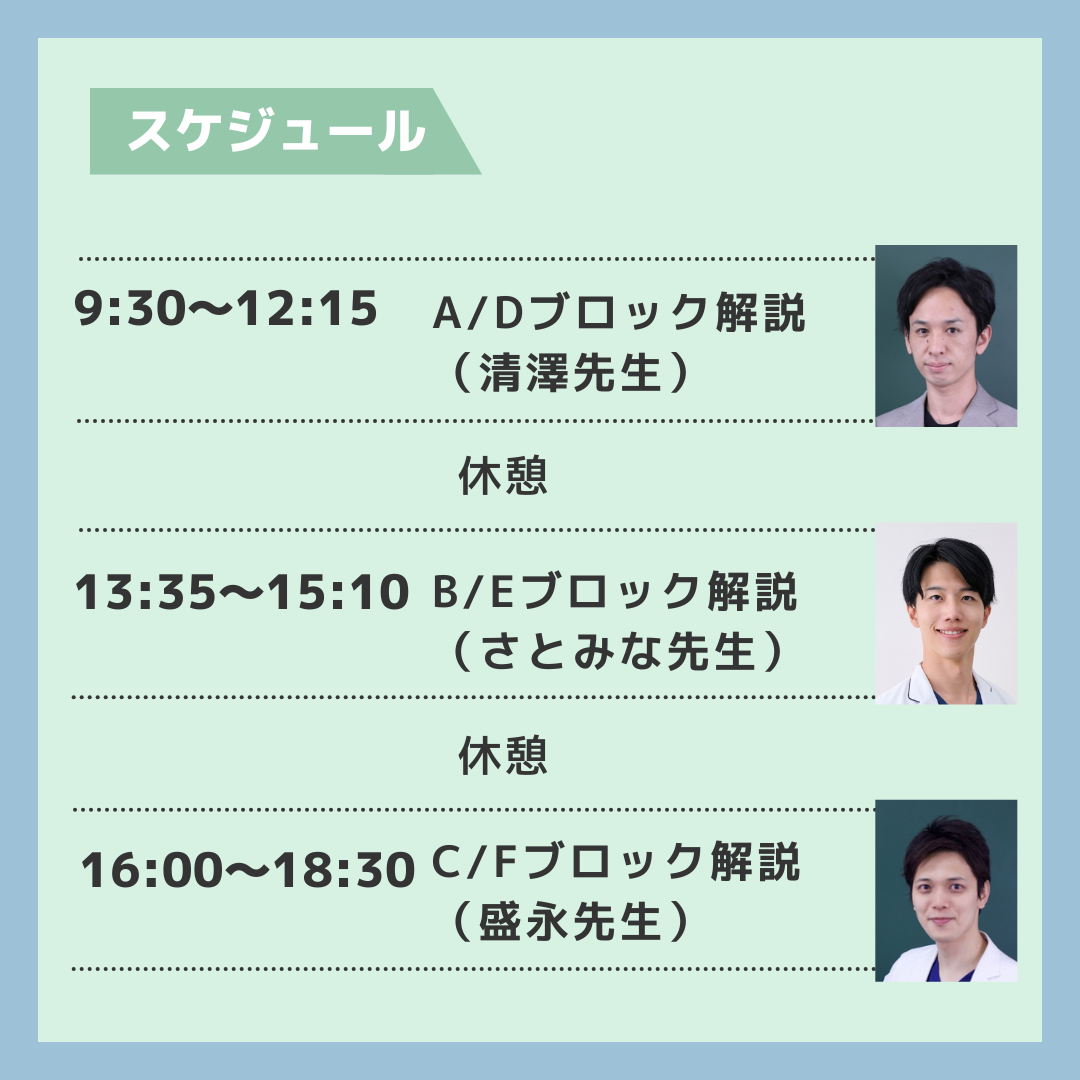 スケジュール

9:30〜12:15 A/Dブロック解説（清澤先生）

休憩

13:35〜15:10 B/Eブロック解説（さとみな先生）

休憩

16:00〜18:30 C/Fブロック解説（盛永先生）